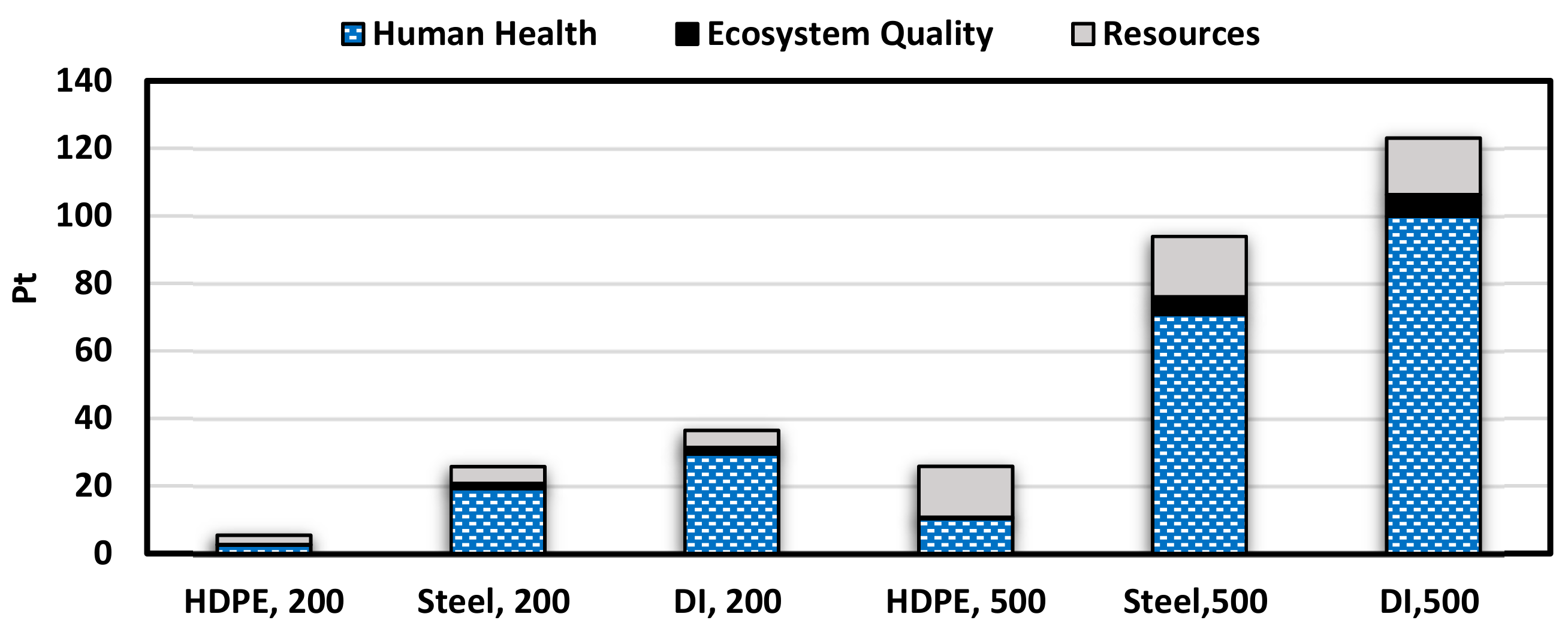 Human Health Ecosystem Quality Resources

140
120
100
80
60
40
20
0

Pt

HDPE, 200
Steel, 200
DI, 200
HDPE, 500
Steel,500
DI,500